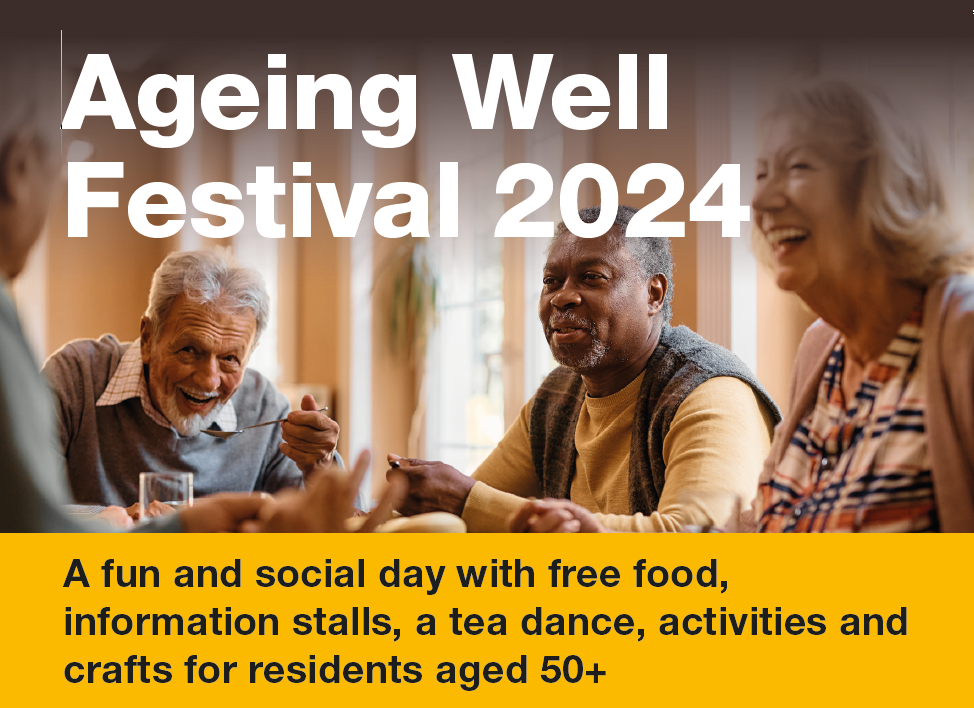 Ageing Well Festival 2024

A fun and social day with free food, information stalls, a tea dance, activities and crafts for residents aged 50+